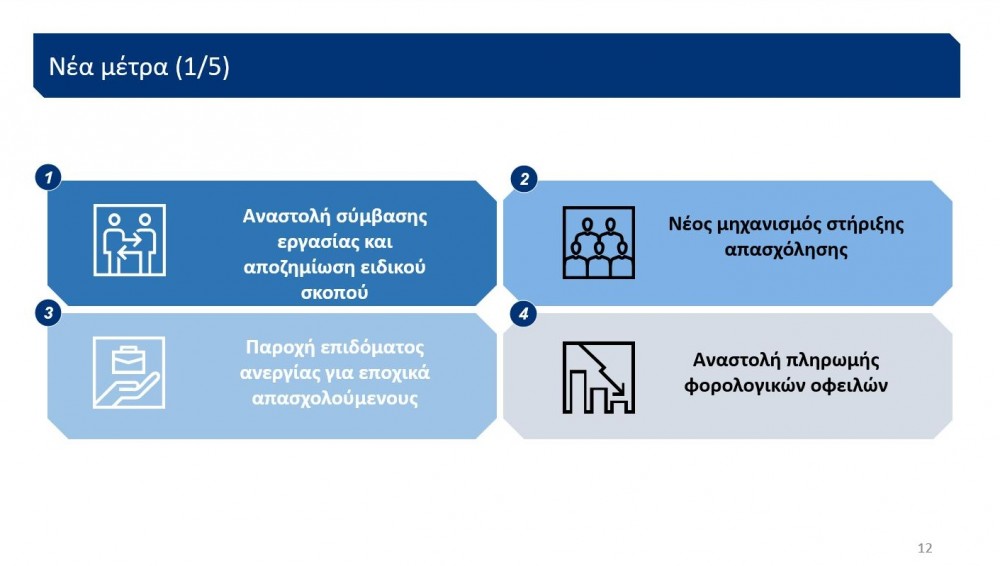 Νέα μέτρα (1/5)

1
Αναστολή σύμβασης εργασίας και αποζημίωση ειδικού σκοπού

2
Νέος μηχανισμός στήριξης απασχόλησης

3
Παροχή επιδόματος ανεργίας για εποχικά απασχολούμενους

4
Αναστολή πληρωμής φορολογικών οφειλών

12